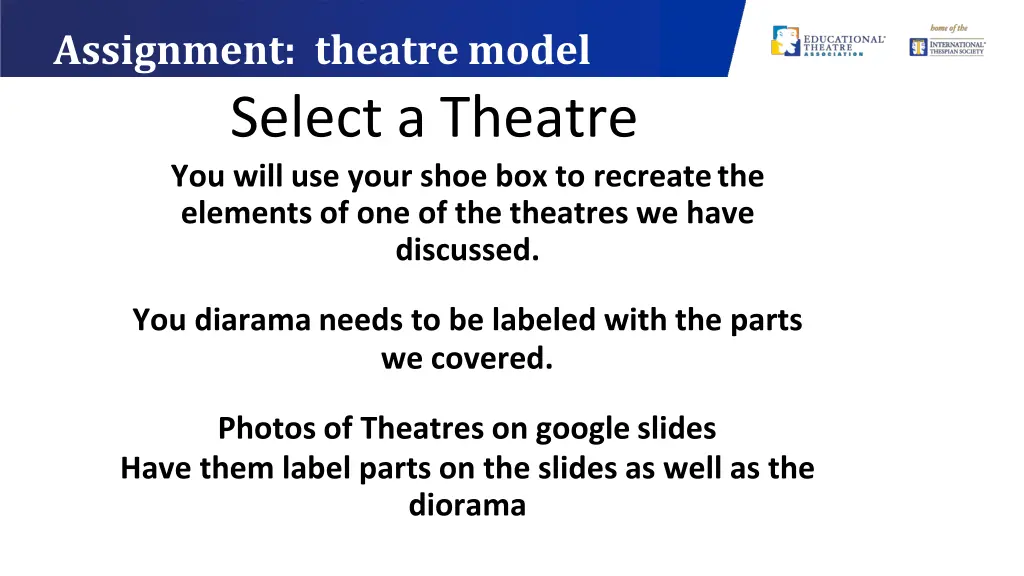 Assignment: theatre model

EDUCATIONAL THEATRE ASSOCIATION

home of the INTERNATIONAL THESPIAN SOCIETY

Select a Theatre

You will use your shoe box to recreate the elements of one of the theatres we have discussed.

You diarama needs to be labeled with the parts we covered.

Photos of Theatres on google slides
Have them label parts on the slides as well as the diorama